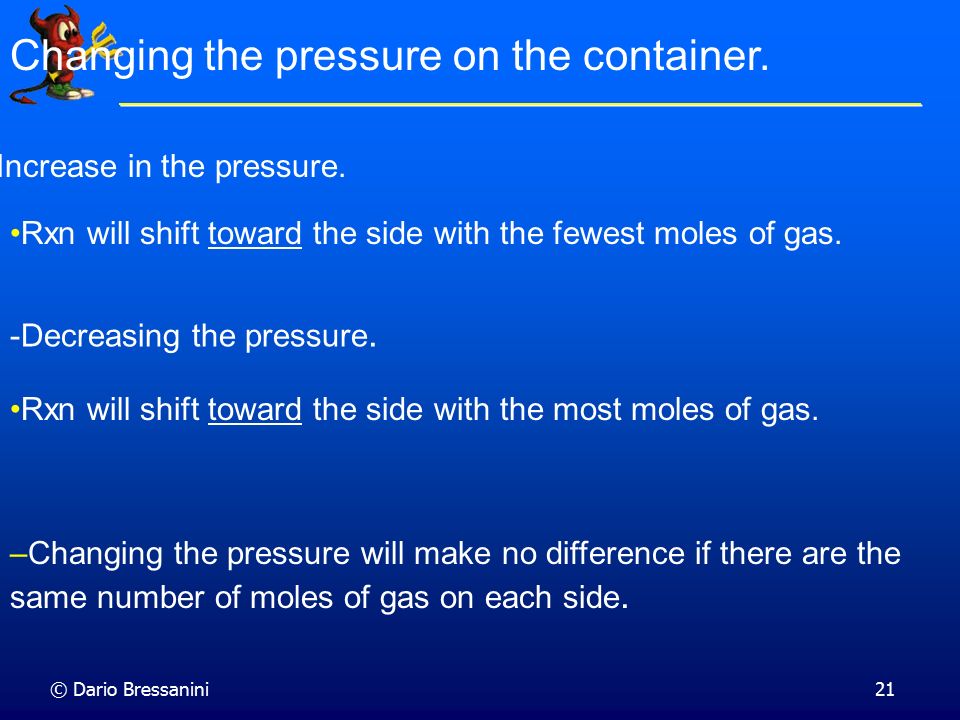 Changing the pressure on the container.

Increase in the pressure.

•Rxn will shift toward the side with the fewest moles of gas.

-Decreasing the pressure.

•Rxn will shift toward the side with the most moles of gas.

–Changing the pressure will make no difference if there are the same number of moles of gas on each side.

© Dario Bressanini

21